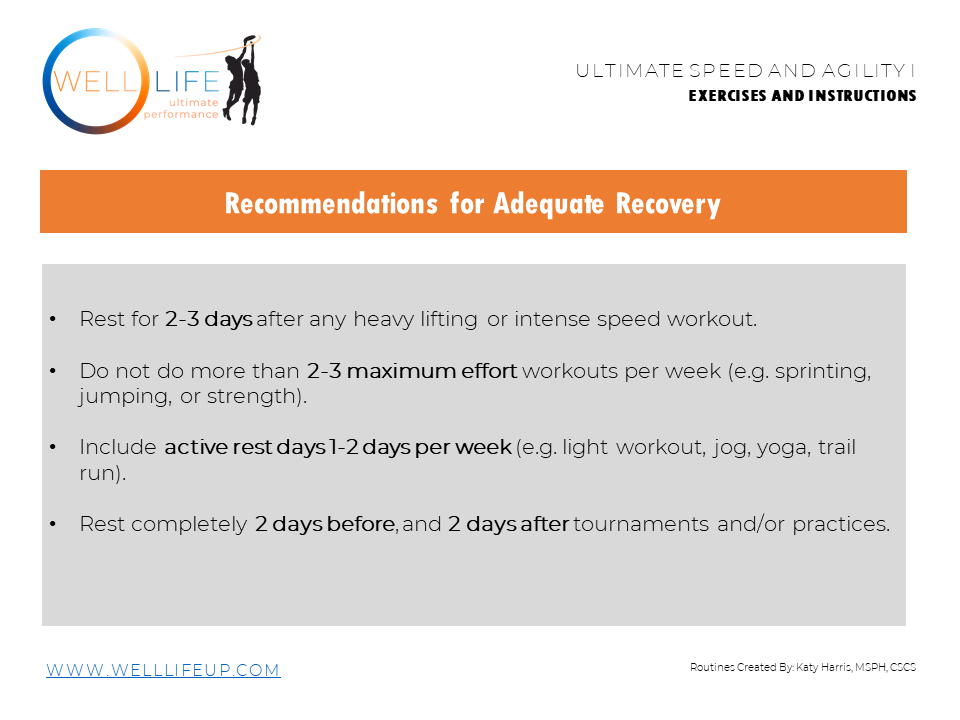 WELL LIFE
ultimate performance

ULTIMATE SPEED AND AGILITY I
EXERCISES AND INSTRUCTIONS

Recommendations for Adequate Recovery

• Rest for 2-3 days after any heavy lifting or intense speed workout.

• Do not do more than 2-3 maximum effort workouts per week (e.g. sprinting, jumping, or strength).

• Include active rest days 1-2 days per week (e.g. light workout, jog, yoga, trail run).

• Rest completely 2 days before, and 2 days after tournaments and/or practices.

WWW.WELLLIFEUP.COM

Routines Created By: Katy Harris, MSPH, CSCS